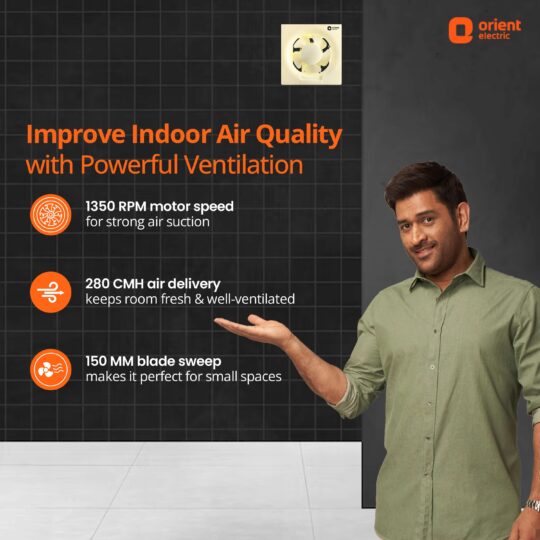 orient
electric

Improve Indoor Air Quality
with Powerful Ventilation

1350 RPM motor speed
for strong air suction

280 CMH air delivery
keeps room fresh & well-ventilated

150 MM blade sweep
makes it perfect for small spaces